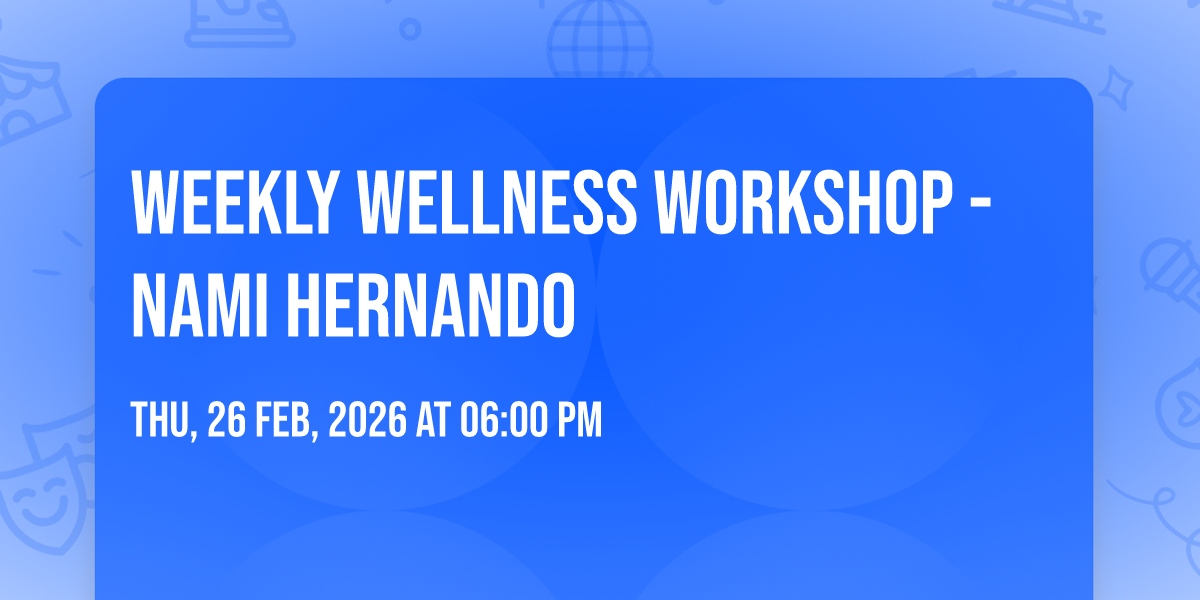 WEEKLY WELLNESS WORKSHOP - NAMI HERNANDO

THU, 26 FEB, 2026 AT 06:00 PM